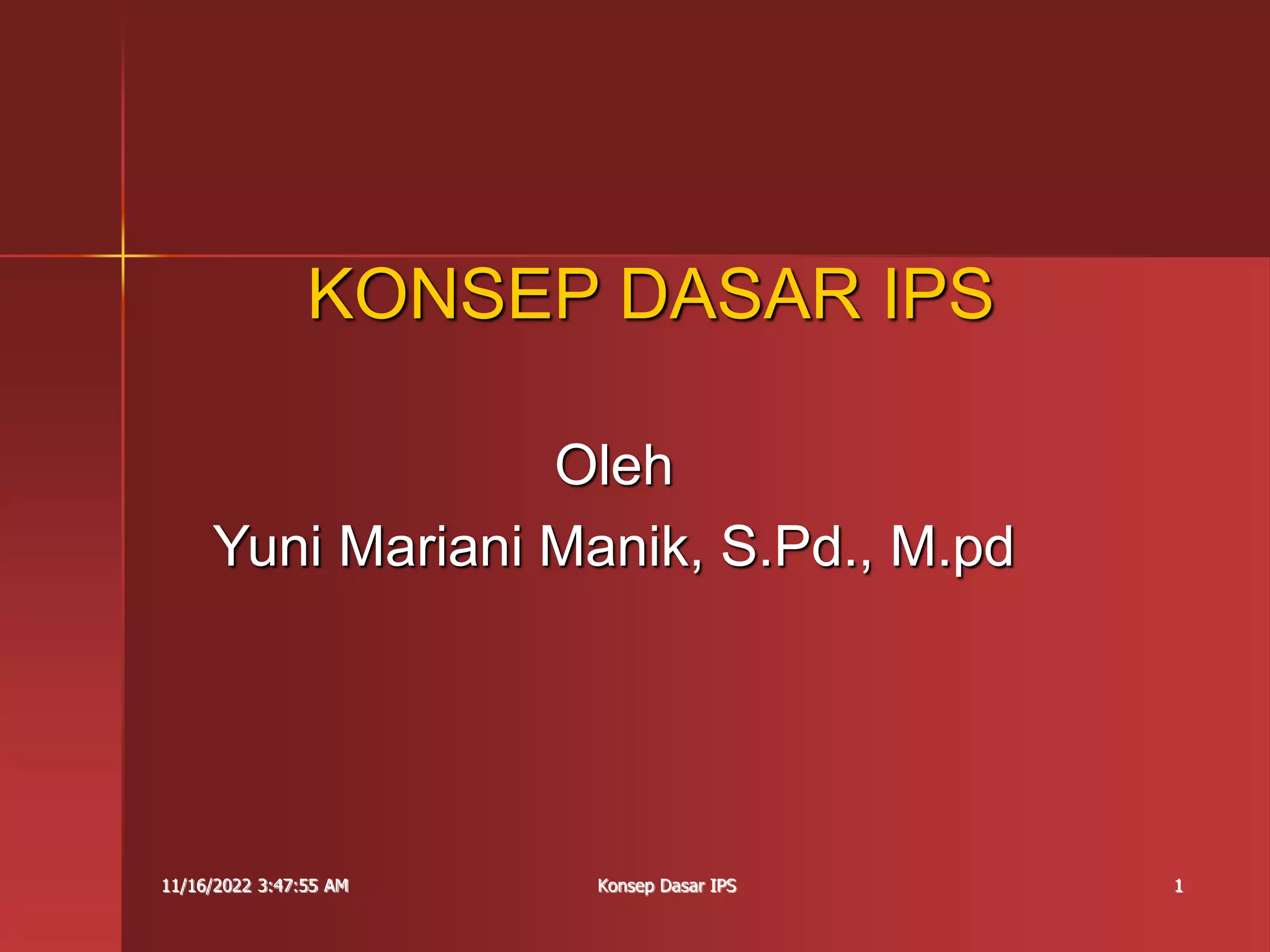 KONSEP DASAR IPS

Oleh

Yuni Mariani Manik, S.Pd., M.pd

11/16/2022 3:47:55 AM

Konsep Dasar IPS

1